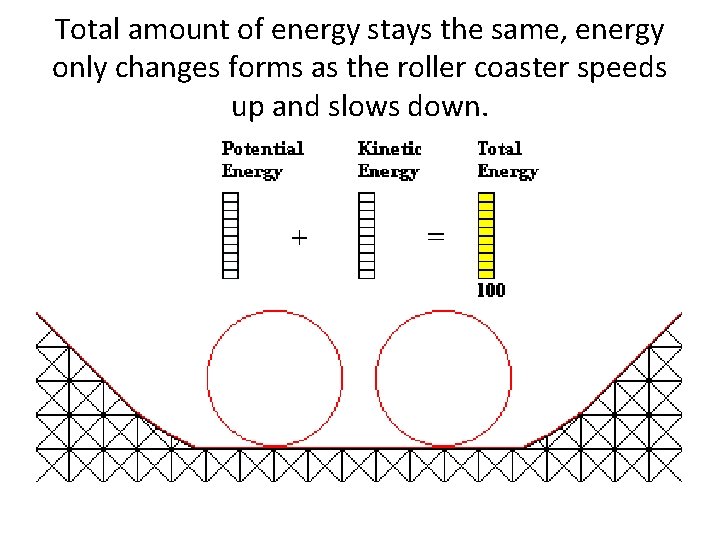 Total amount of energy stays the same, energy only changes forms as the roller coaster speeds up and slows down.

Potential Energy

+

Kinetic Energy

=

Total Energy

100